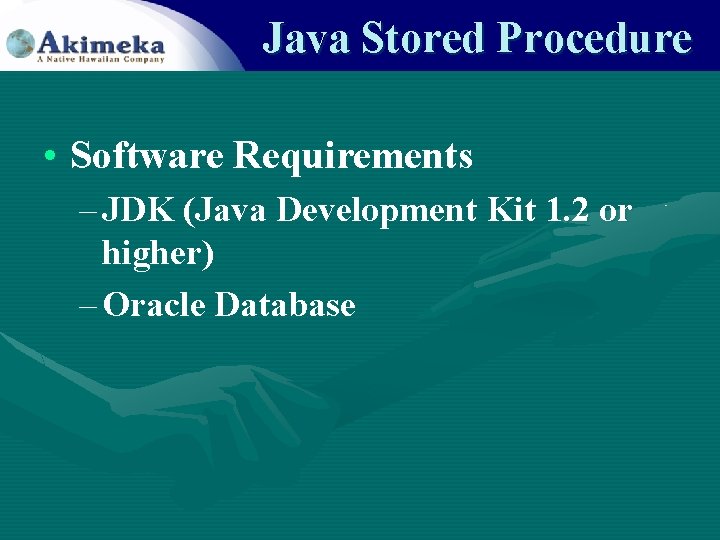 Akimeka
A Native Hawaiian Company

Java Stored Procedure

• Software Requirements
– JDK (Java Development Kit 1.2 or higher)
– Oracle Database